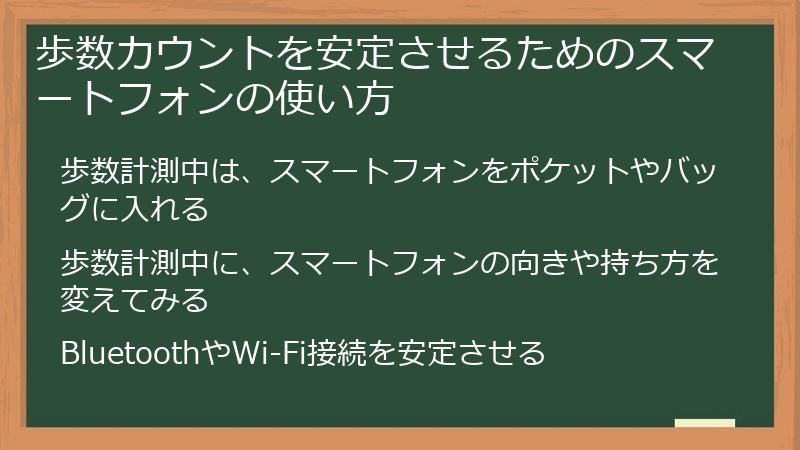 歩数カウントを安定させるためのスマートフォンの使い方

歩数計測中は、スマートフォンをポケットやバッグに入れる

歩数計測中に、スマートフォンの向きや持ち方を変えてみる

BluetoothやWi-Fi接続を安定させる